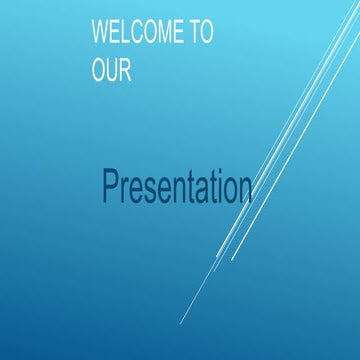 WELCOME TO OUR

Presentation